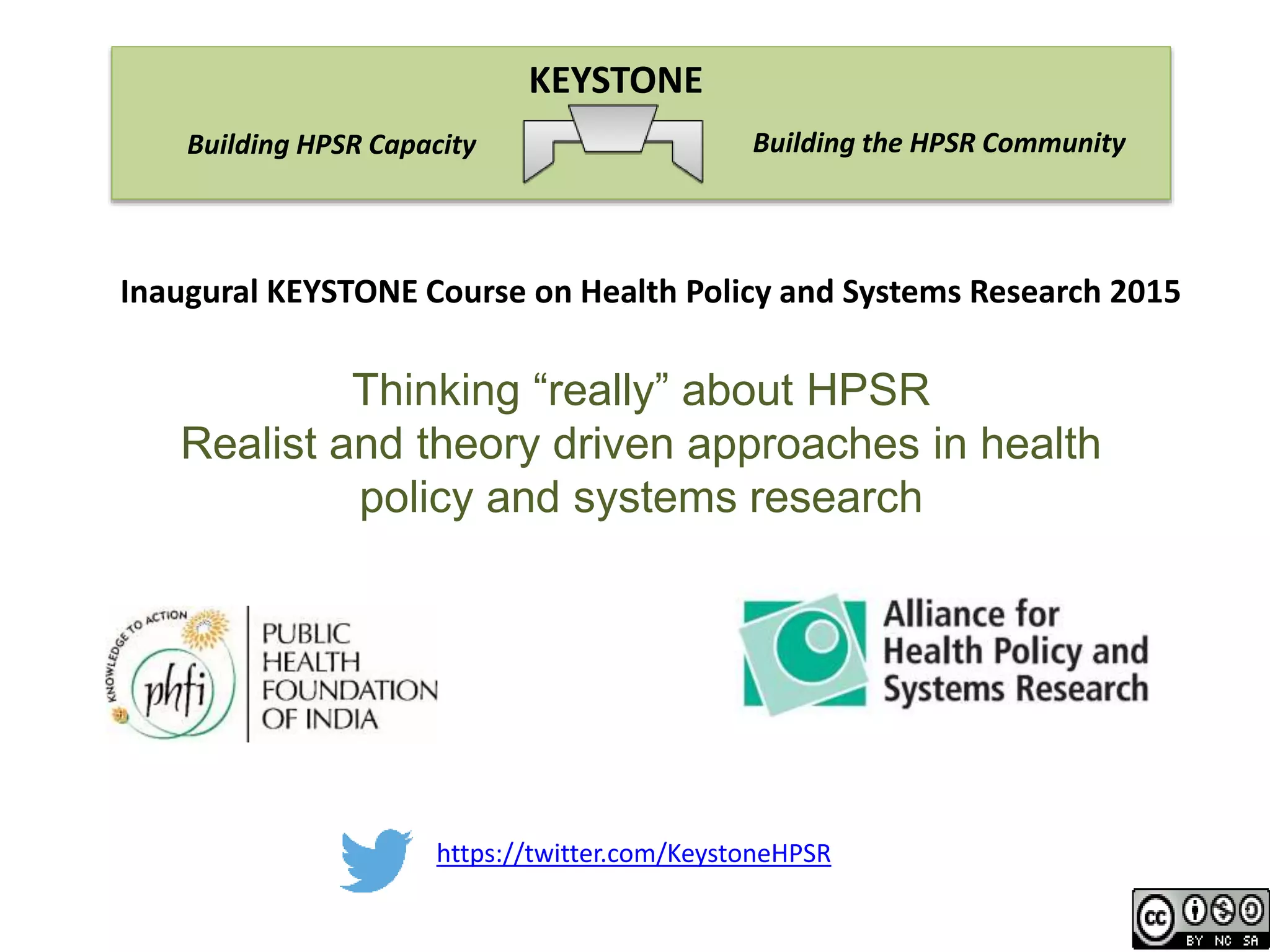 KEYSTONE

Building HPSR Capacity

Building the HPSR Community

Inaugural KEYSTONE Course on Health Policy and Systems Research 2015

Thinking “really” about HPSR
Realist and theory driven approaches in health policy and systems research

KNOWLEDGE TO ACTION

phfi

PUBLIC HEALTH FOUNDATION OF INDIA

Alliance for Health Policy and Systems Research

https://twitter.com/KeystoneHPSR

cc BY NC SA